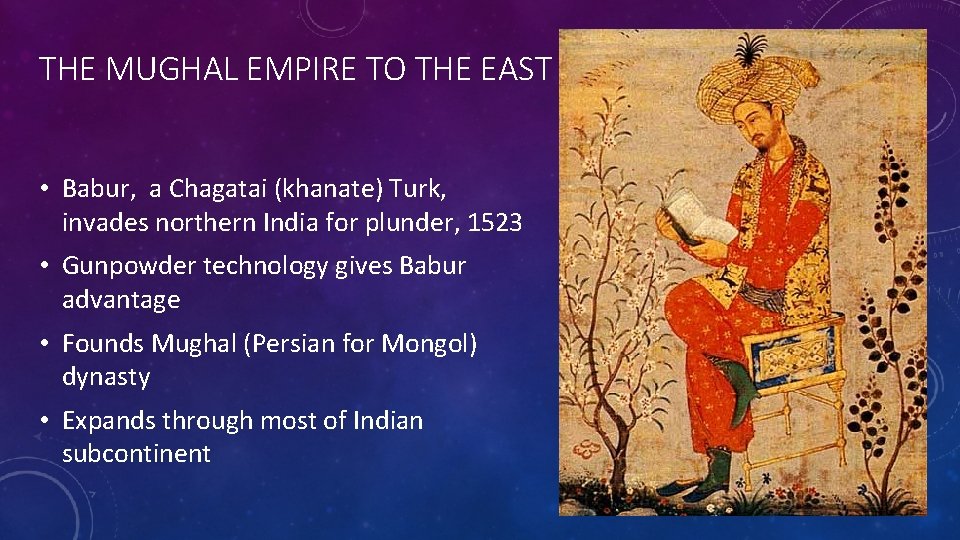 THE MUGHAL EMPIRE TO THE EAST

• Babur, a Chagatai (khanate) Turk, invades northern India for plunder, 1523

• Gunpowder technology gives Babur advantage

• Founds Mughal (Persian for Mongol) dynasty

• Expands through most of Indian subcontinent